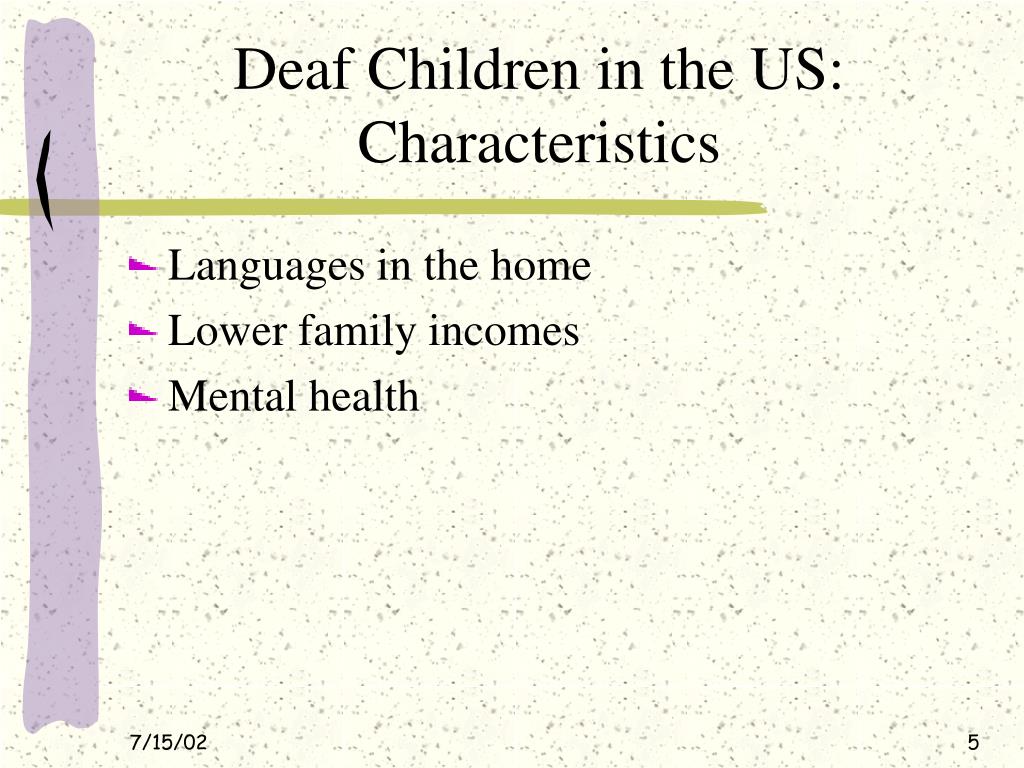 Deaf Children in the US: Characteristics

Languages in the home
Lower family incomes
Mental health

7/15/02

5